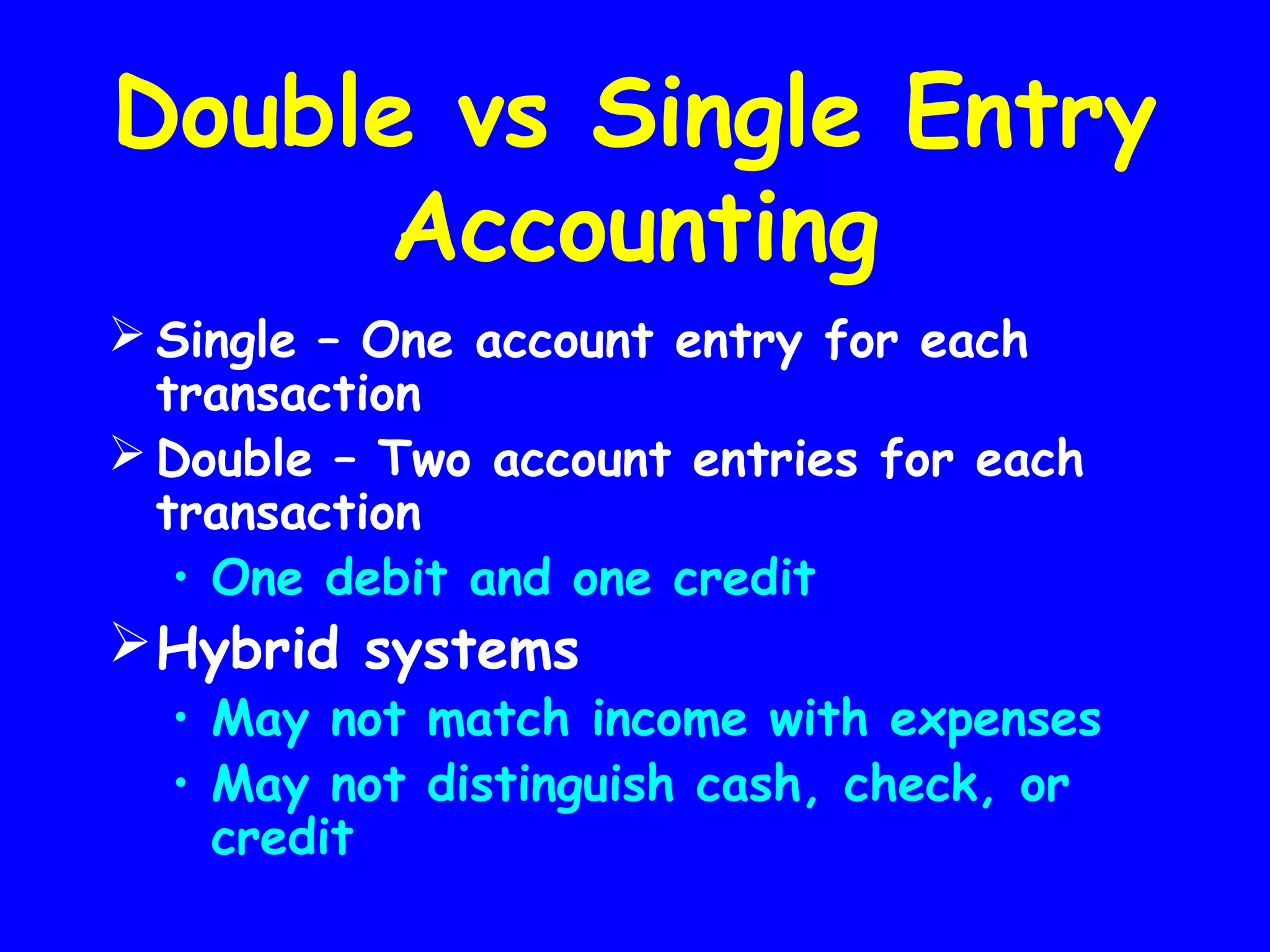 Double vs Single Entry Accounting

➢ Single – One account entry for each transaction

➢ Double – Two account entries for each transaction

• One debit and one credit

➢ Hybrid systems

• May not match income with expenses

• May not distinguish cash, check, or credit